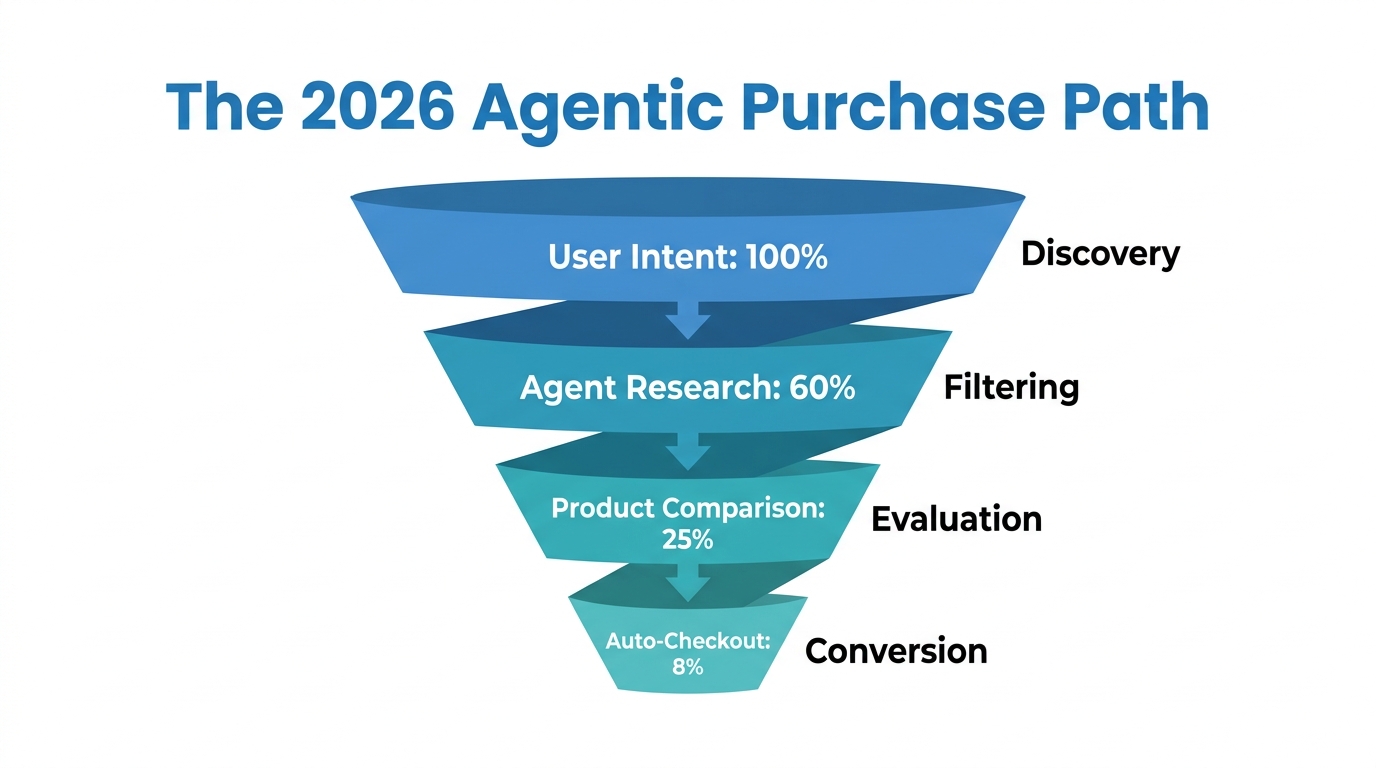 The 2026 Agentic Purchase Path

User Intent: 100%

Discovery

Agent Research: 60%

Filtering

Product Comparison: 25%

Evaluation

Auto-Checkout: 8%

Conversion